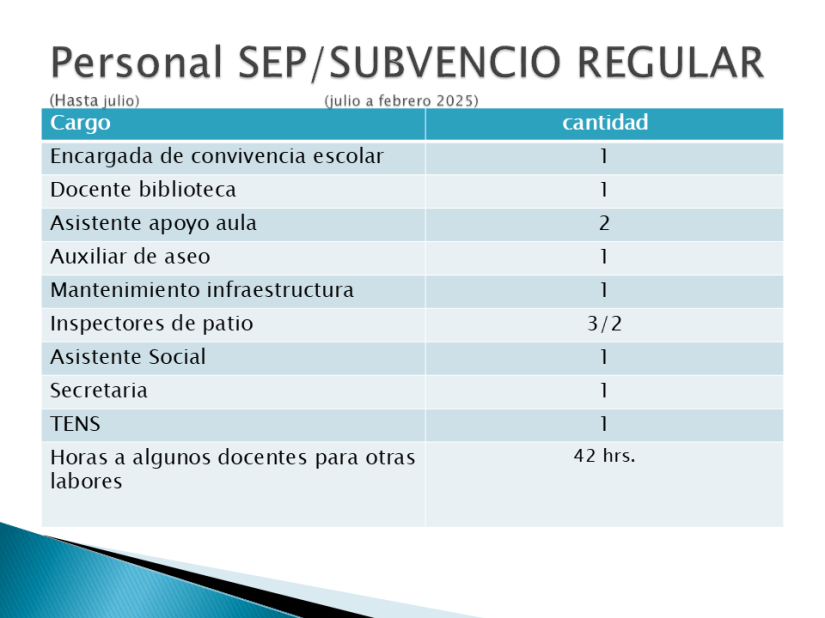 Personal SEP/SUBVENCIO REGULAR

(Hasta julio) (julio a febrero 2025)

| Cargo | cantidad |
|---|---|
| Encargada de convivencia escolar | 1 |
| Docente biblioteca | 1 |
| Asistente apoyo aula | 2 |
| Auxiliar de aseo | 1 |
| Mantenimiento infraestructura | 1 |
| Inspectores de patio | 3/2 |
| Asistente Social | 1 |
| Secretaria | 1 |
| TENS | 1 |
| Horas a algunos docentes para otras labores | 42 hrs. |